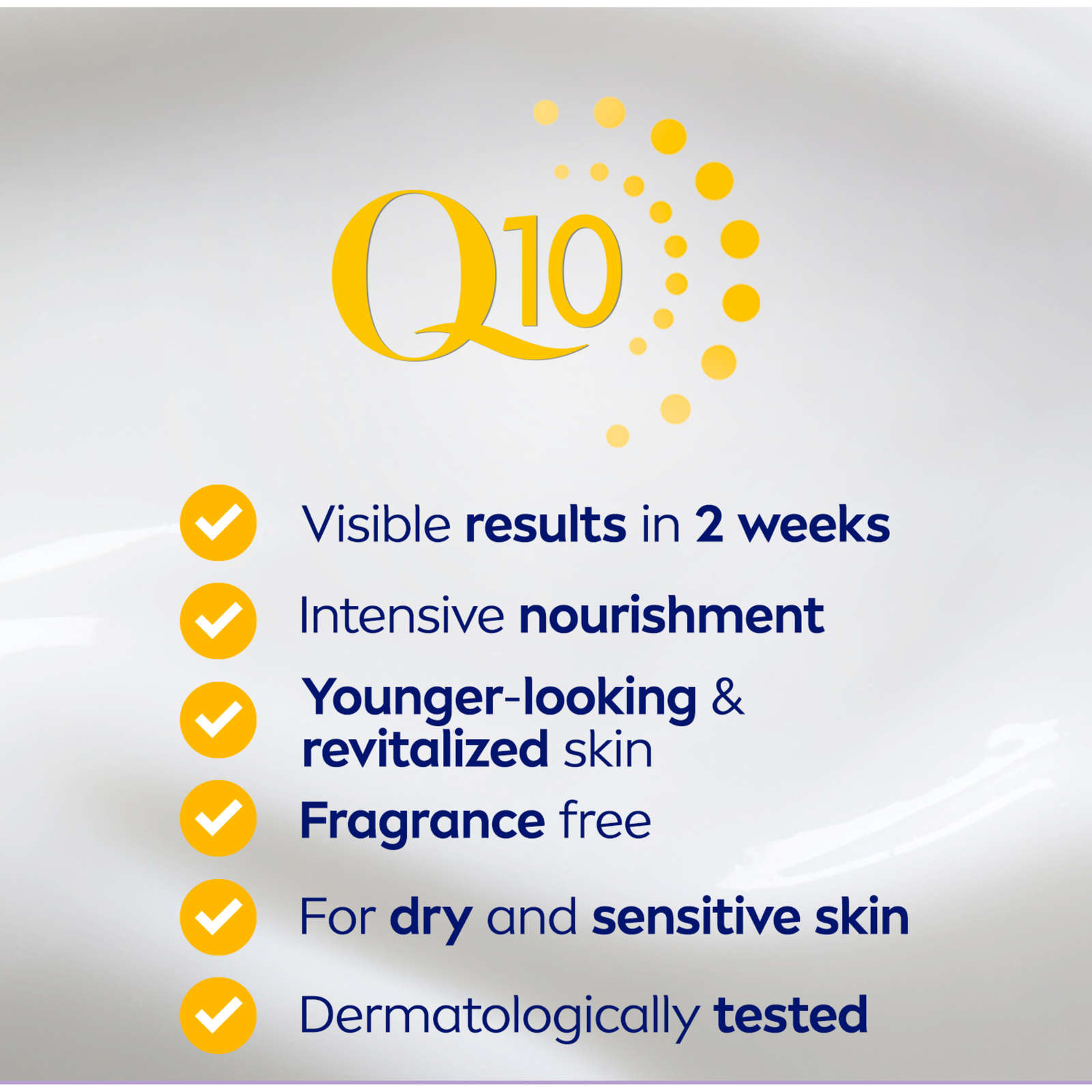 Q10

Visible results in 2 weeks

Intensive nourishment

Younger-looking & revitalized skin

Fragrance free

For dry and sensitive skin

Dermatologically tested